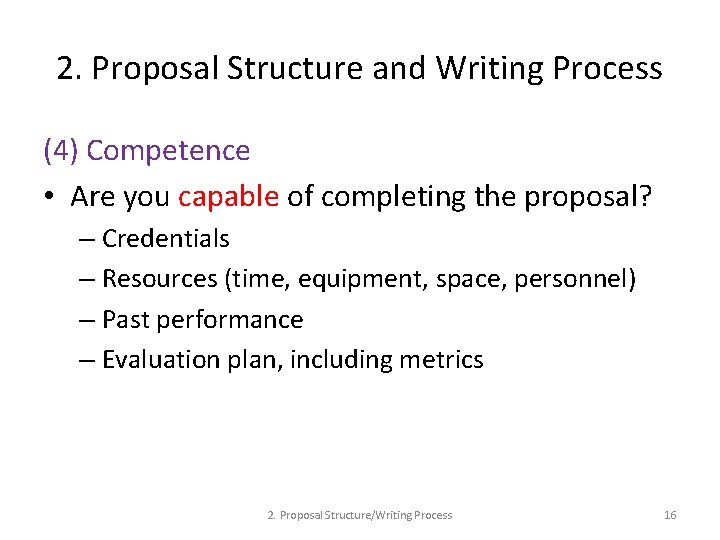 2. Proposal Structure and Writing Process

(4) Competence

• Are you capable of completing the proposal?
– Credentials
– Resources (time, equipment, space, personnel)
– Past performance
– Evaluation plan, including metrics

2. Proposal Structure/Writing Process

16